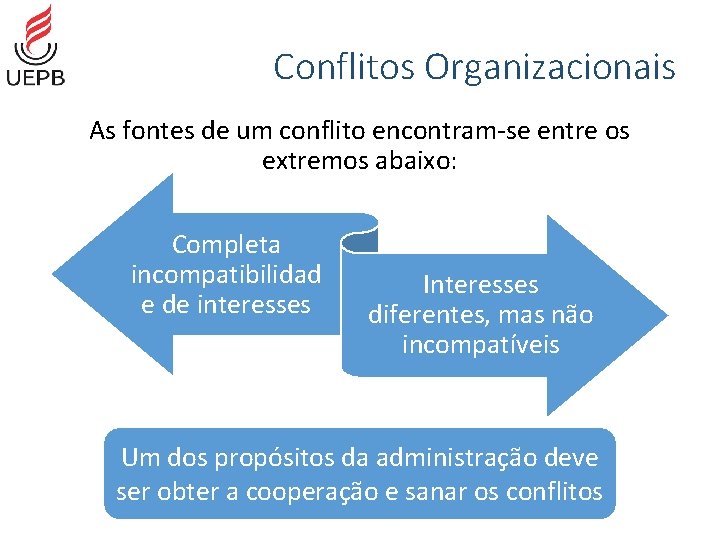 UEPB

Conflitos Organizacionais

As fontes de um conflito encontram-se entre os extremos abaixo:

Completa incompatibilidade de interesses

Interesses diferentes, mas não incompatíveis

Um dos propósitos da administração deve ser obter a cooperação e sanar os conflitos